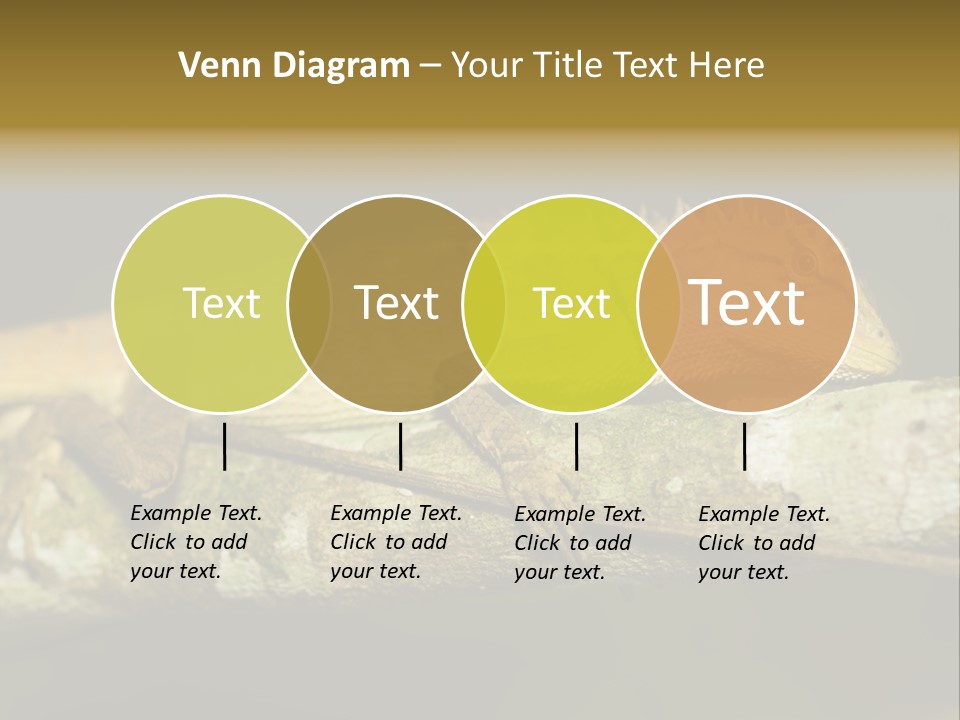 Venn Diagram – Your Title Text Here

Text

Text

Text

Text

Example Text. Click to add your text.

Example Text. Click to add your text.

Example Text. Click to add your text.

Example Text. Click to add your text.